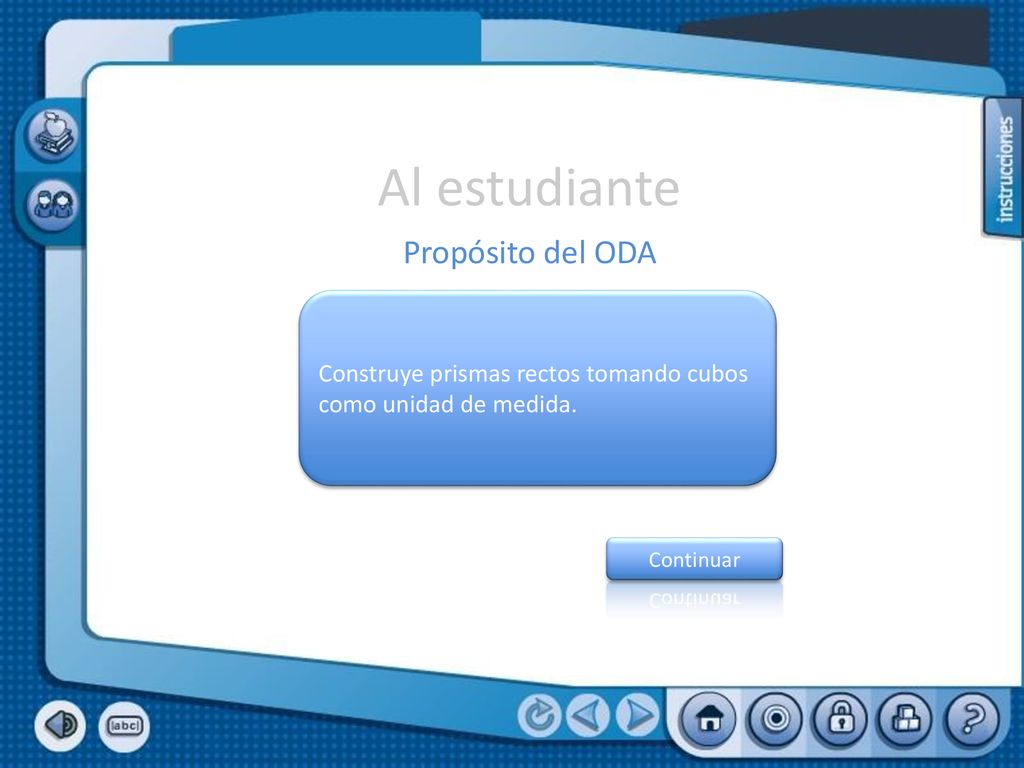 instrucciones

Al estudiante

Propósito del ODA

Construye prismas rectos tomando cubos como unidad de medida.

Continuar

abc